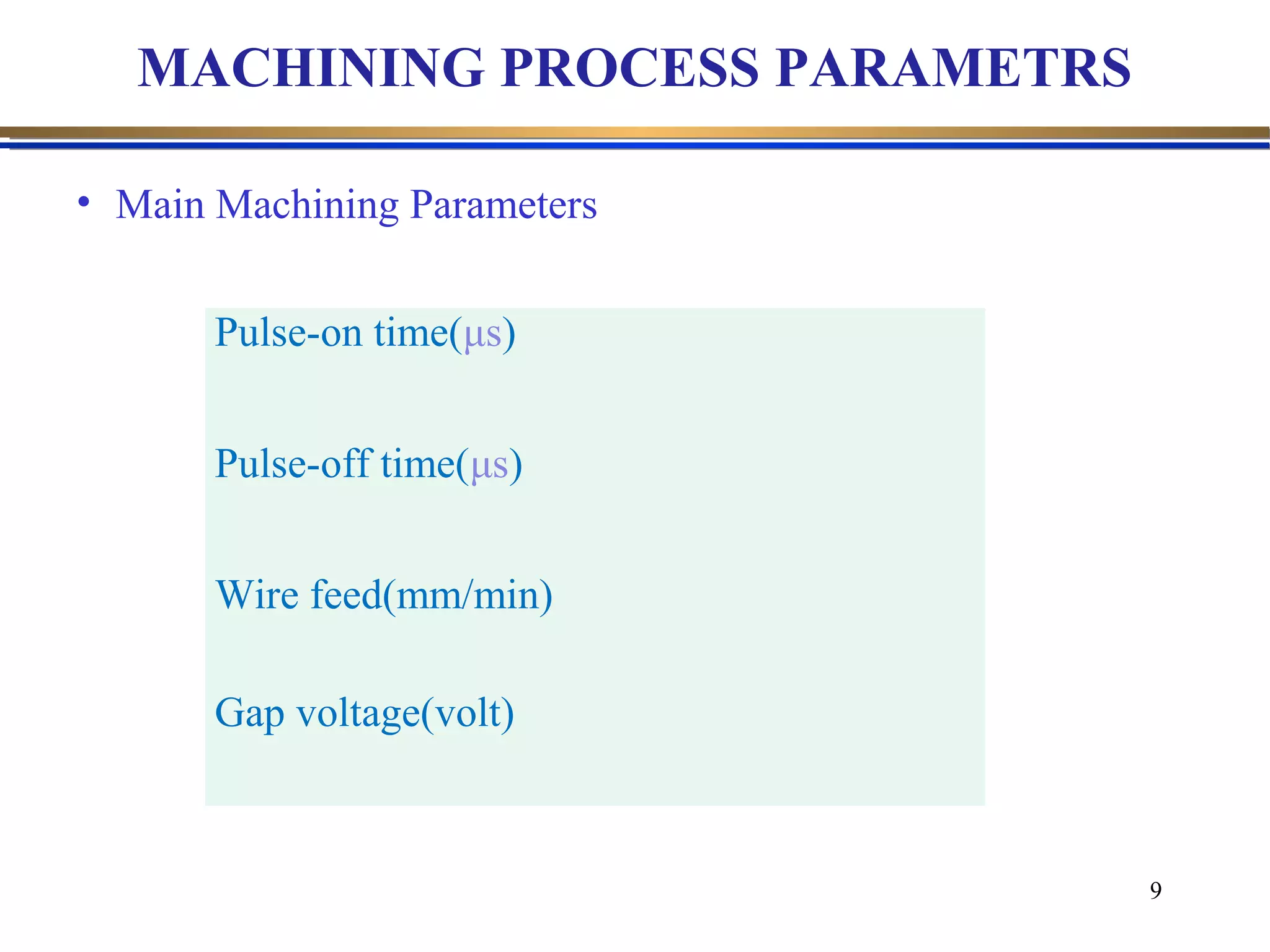 MACHINING PROCESS PARAMETRS

• Main Machining Parameters

Pulse-on time(µs)

Pulse-off time(µs)

Wire feed(mm/min)

Gap voltage(volt)

9